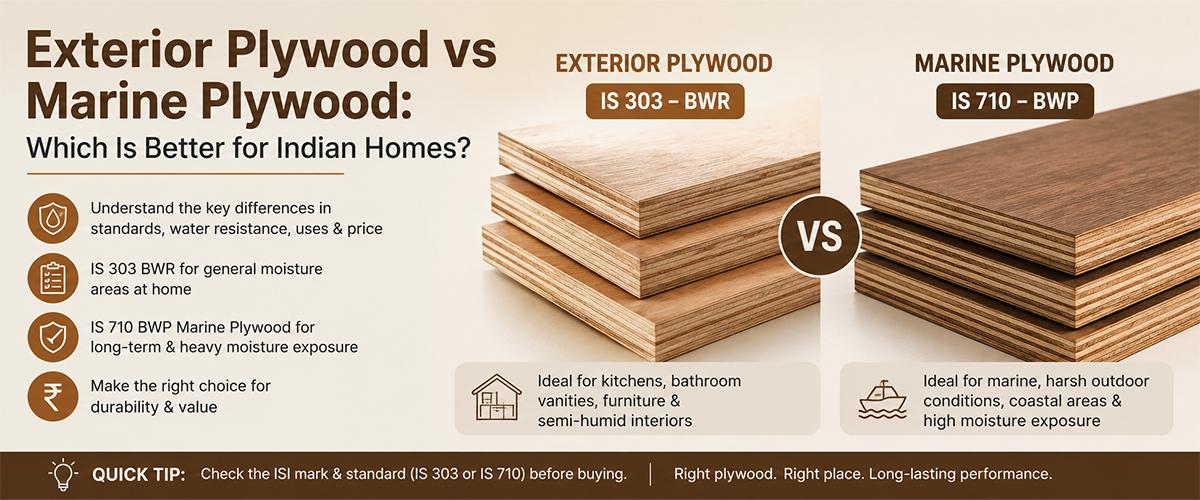 Exterior Plywood vs Marine Plywood:
Which Is Better for Indian Homes?

Understand the key differences in standards, water resistance, uses & price

IS 303 BWR for general moisture areas at home

IS 710 BWP Marine Plywood for long-term & heavy moisture exposure

₹

Make the right choice for durability & value

EXTERIOR PLYWOOD
IS 303 – BWR

VS

MARINE PLYWOOD
IS 710 – BWP

Ideal for kitchens, bathroom vanities, furniture & semi-humid interiors

Ideal for marine, harsh outdoor conditions, coastal areas & high moisture exposure

QUICK TIP: Check the ISI mark & standard (IS 303 or IS 710) before buying. | Right plywood. Right place. Long-lasting performance.